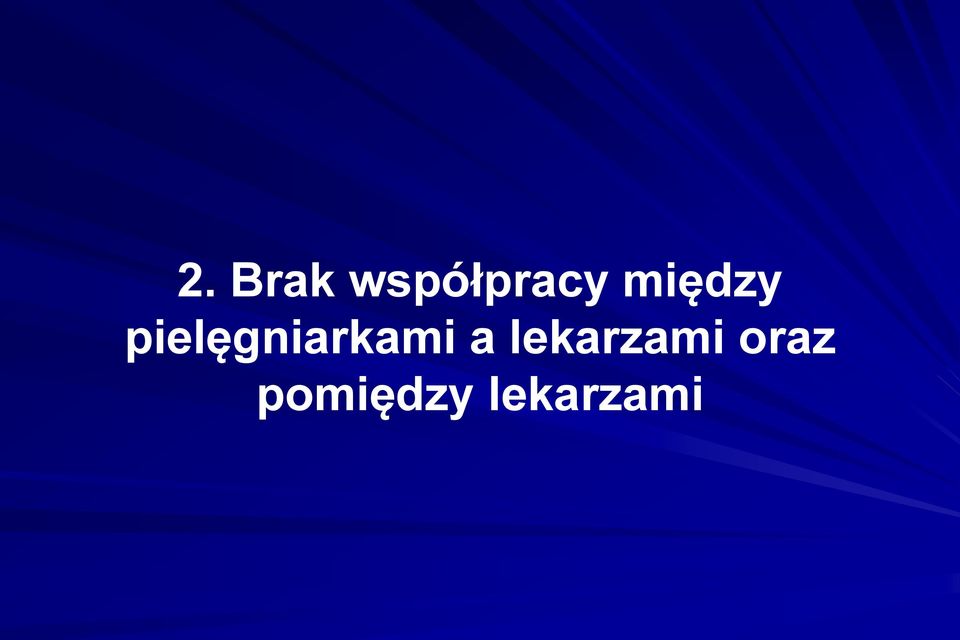 2. Brak współpracy między pielęgniarkami a lekarzami oraz pomiędzy lekarzami